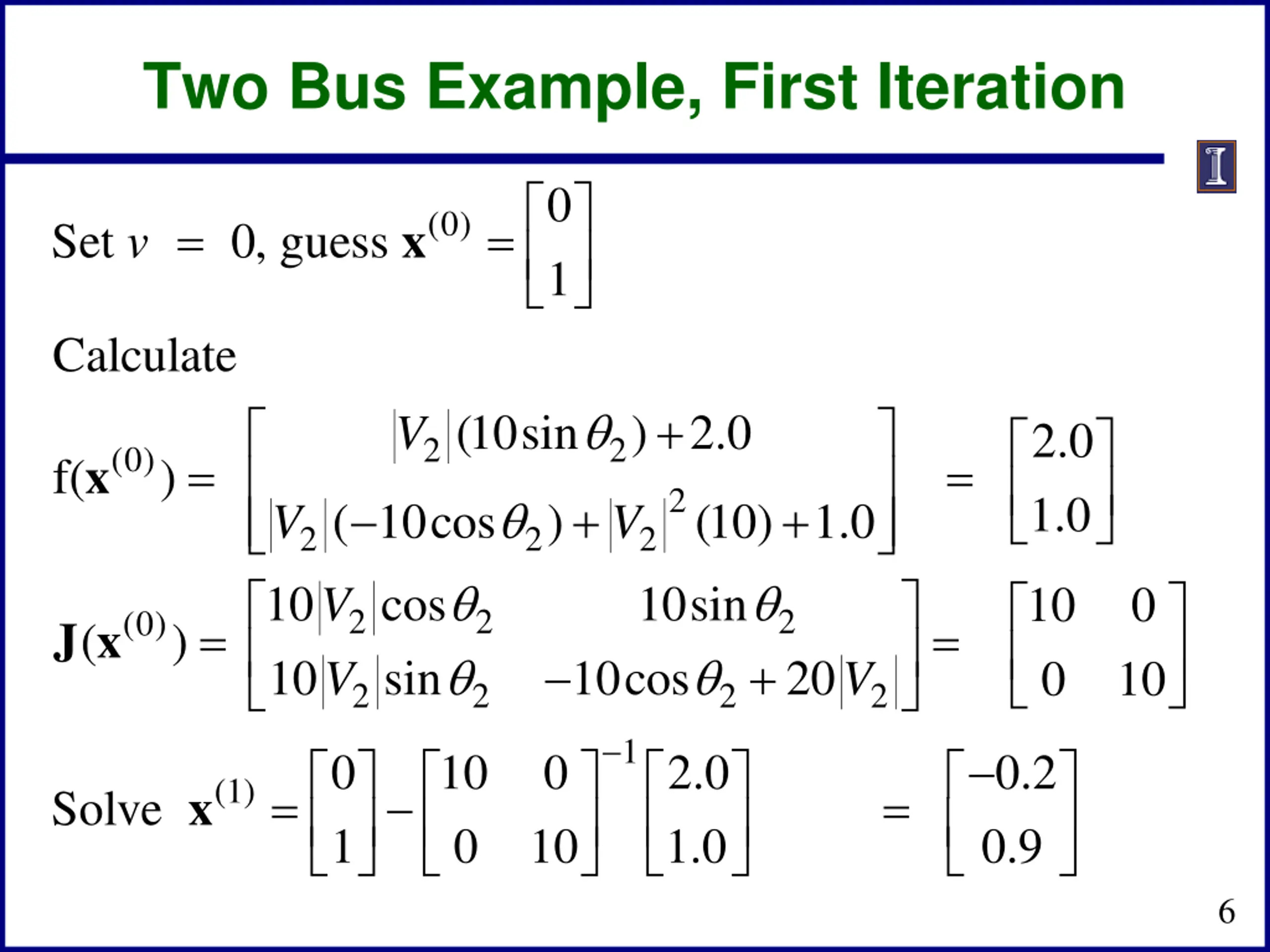 Two Bus Example, First Iteration

Set $v = 0$, guess $\mathbf{x}^{(0)} = \begin{bmatrix} 0 \\ 1 \end{bmatrix}$

Calculate

$f(\mathbf{x}^{(0)}) = \begin{bmatrix} |V_2|(10\sin\theta_2) + 2.0 \\ |V_2|(-10\cos\theta_2) + |V_2|^2(10) + 1.0 \end{bmatrix} = \begin{bmatrix} 2.0 \\ 1.0 \end{bmatrix}$

$\mathbf{J}(\mathbf{x}^{(0)}) = \begin{bmatrix} 10|V_2|\cos\theta_2 & 10\sin\theta_2 \\ 10|V_2|\sin\theta_2 & -10\cos\theta_2 + 20|V_2| \end{bmatrix} = \begin{bmatrix} 10 & 0 \\ 0 & 10 \end{bmatrix}$

Solve $\mathbf{x}^{(1)} = \begin{bmatrix} 0 \\ 1 \end{bmatrix} - \begin{bmatrix} 10 & 0 \\ 0 & 10 \end{bmatrix}^{-1} \begin{bmatrix} 2.0 \\ 1.0 \end{bmatrix} = \begin{bmatrix} -0.2 \\ 0.9 \end{bmatrix}$

6